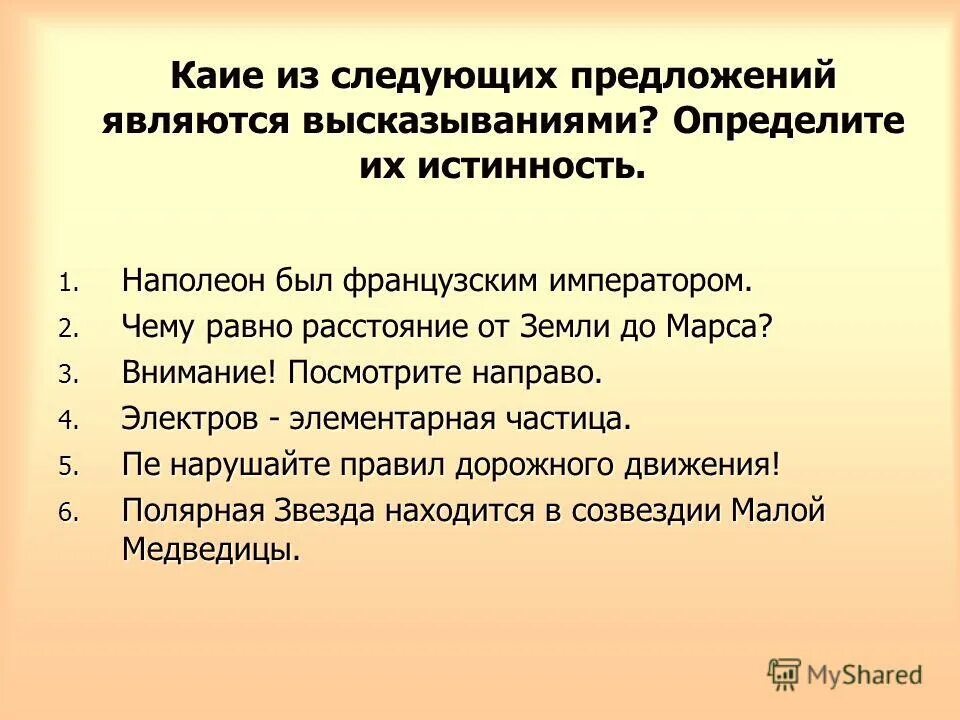 Каие из следующих предложений являются высказываниями? Определите их истинность.

1. Наполеон был французским императором.
2. Чему равно расстояние от Земли до Марса?
3. Внимание! Посмотрите направо.
4. Электров - элементарная частица.
5. Пе нарушайте правил дорожного движения!
6. Полярная Звезда находится в созвездии Малой Медведицы.

MyShared